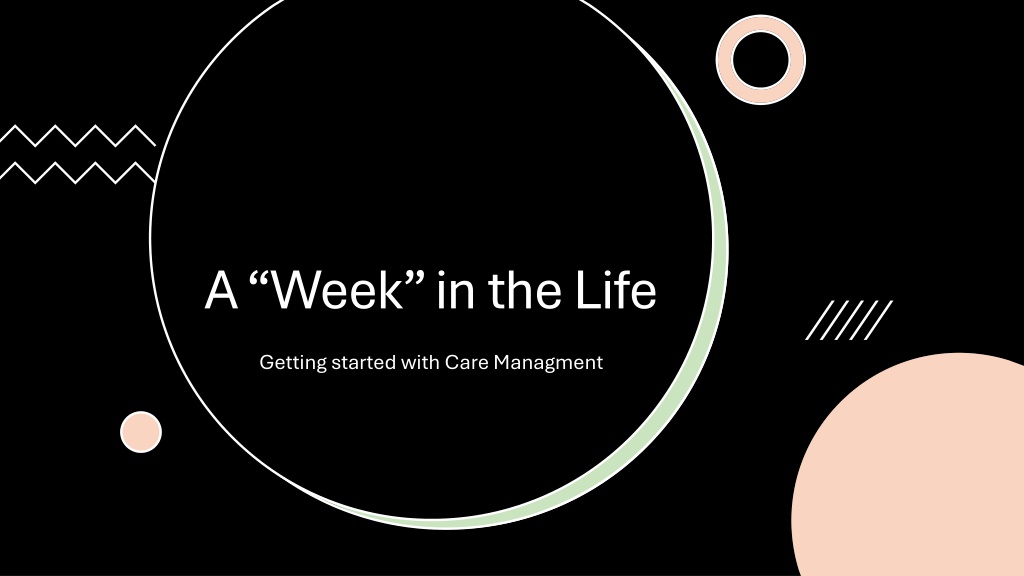 A “Week” in the Life

Getting started with Care Managment